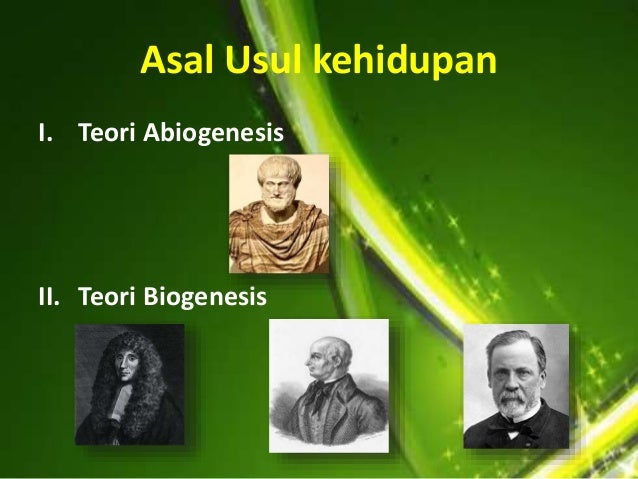 Asal Usul kehidupan

I. Teori Abiogenesis

II. Teori Biogenesis